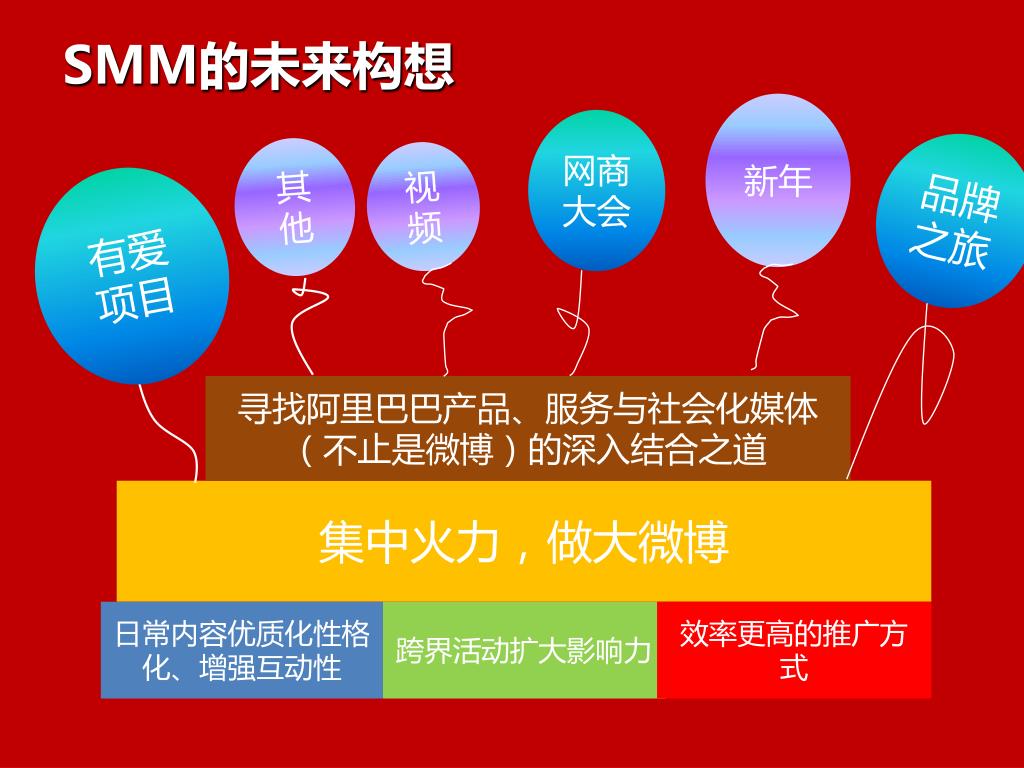 SMM的未来构想

有爱项目

其他

视频

网商大会

新年

品牌之旅

寻找阿里巴巴产品、服务与社会化媒体（不止是微博）的深入结合之道

集中火力，做大微博

日常内容优质化性格化、增强互动性

跨界活动扩大影响力

效率更高的推广方式